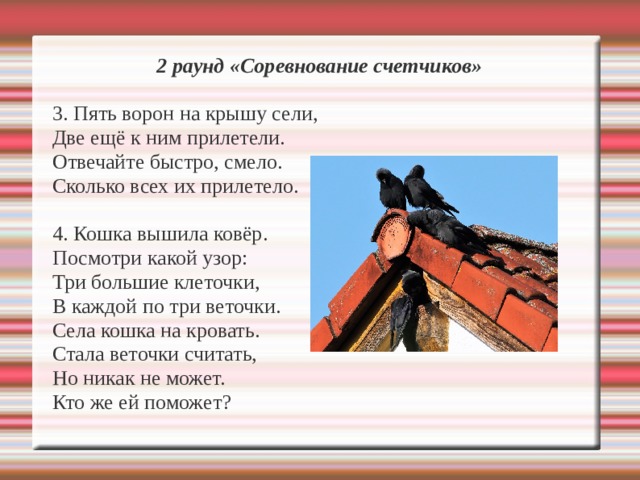 2 раунд «Соревнование счетчиков»

3. Пять ворон на крышу сели,
Две ещё к ним прилетели.
Отвечайте быстро, смело.
Сколько всех их прилетело.

4. Кошка вышила ковёр.
Посмотри какой узор:
Три большие клеточки,
В каждой по три веточки.
Села кошка на кровать.
Стала веточки считать,
Но никак не может.
Кто же ей поможет?